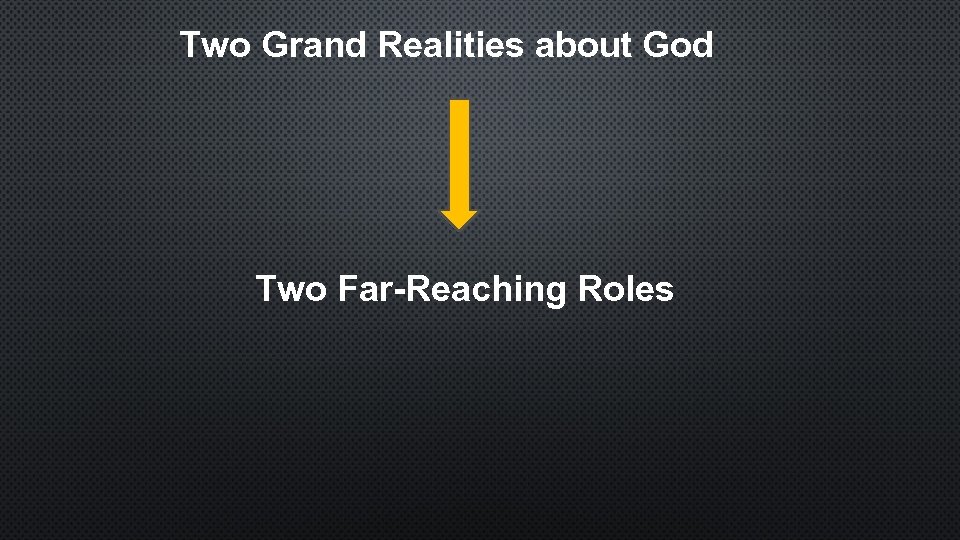 Two Grand Realities about God

Two Far-Reaching Roles